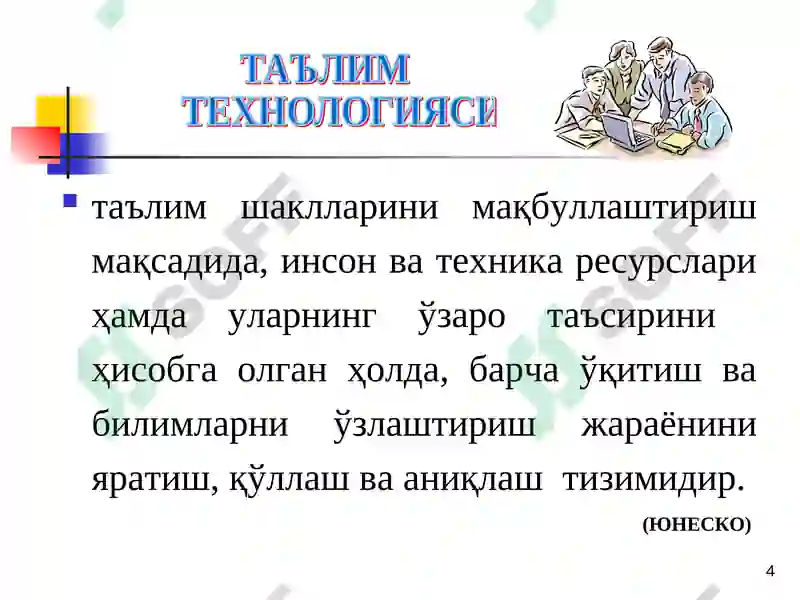 ТАЪЛИМ ТЕХНОЛОГИЯСИ

таълим шаклларини мақбуллаштириш мақсадида, инсон ва техника ресурслари ҳамда уларнинг ўзаро таъсирини ҳисобга олган ҳолда, барча ўқитиш ва билимларни ўзлаштириш жараёнини яратиш, қўллаш ва аниқлаш тизимидир.

(ЮНЕСКО)

4